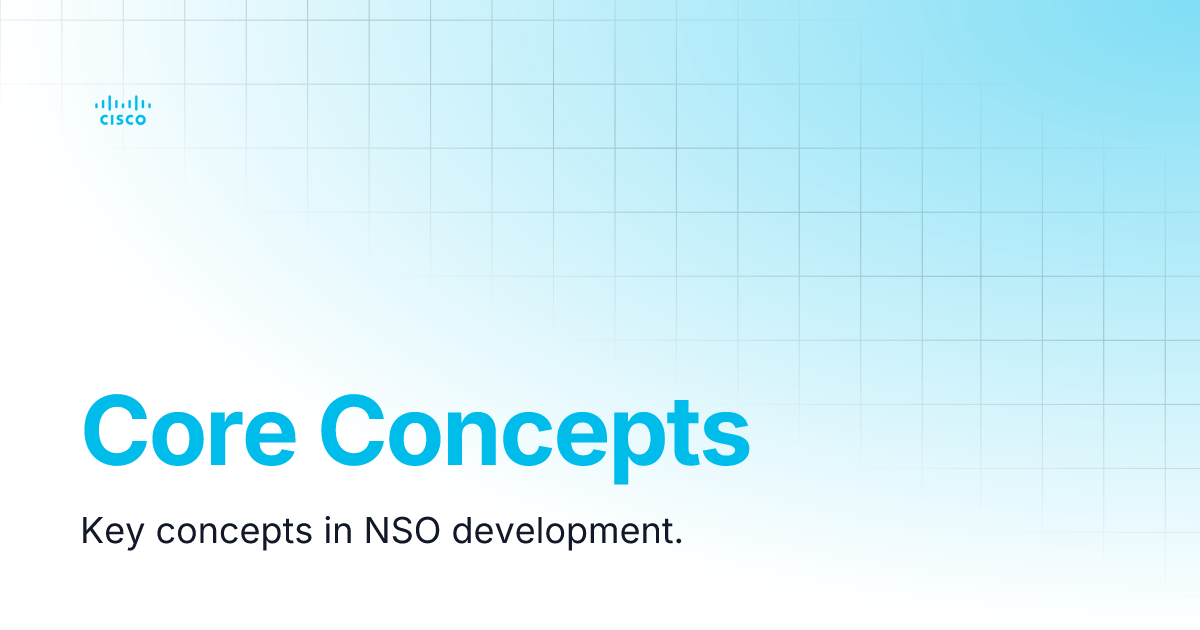 CISCO

Core Concepts

Key concepts in NSO development.